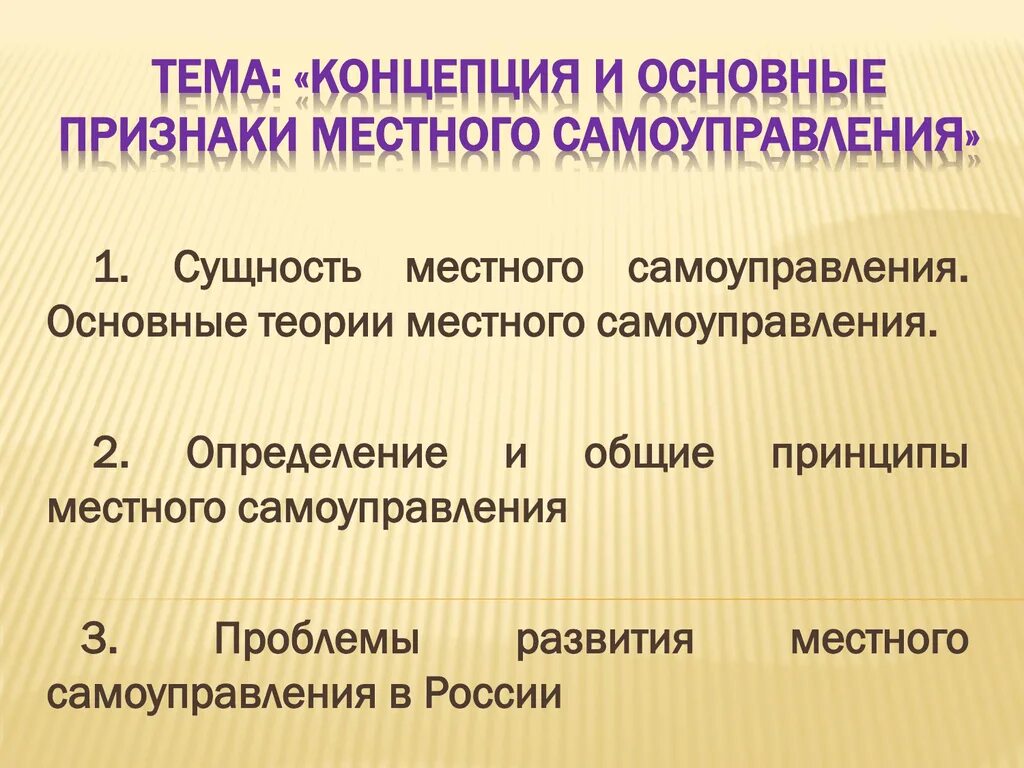 ТЕМА: «КОНЦЕПЦИЯ И ОСНОВНЫЕ ПРИЗНАКИ МЕСТНОГО САМОУПРАВЛЕНИЯ»

1. Сущность местного самоуправления. Основные теории местного самоуправления.

2. Определение и общие принципы местного самоуправления

3. Проблемы развития местного самоуправления в России